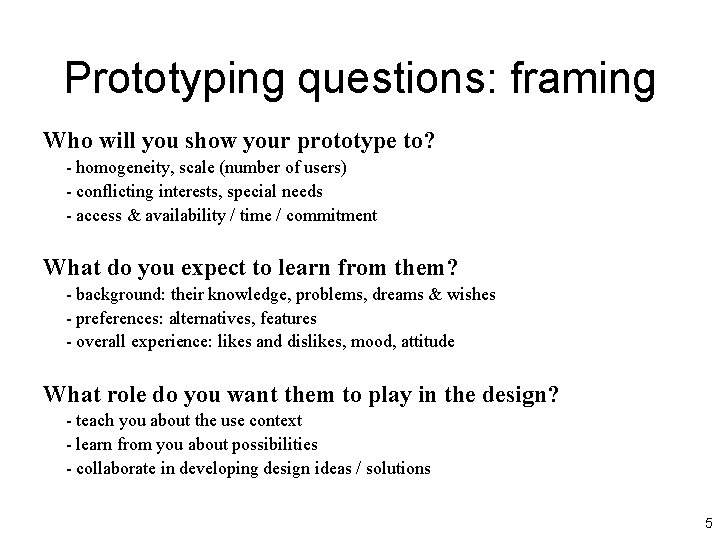 Prototyping questions: framing

Who will you show your prototype to?

- homogeneity, scale (number of users)
- conflicting interests, special needs
- access & availability / time / commitment

What do you expect to learn from them?

- background: their knowledge, problems, dreams & wishes
- preferences: alternatives, features
- overall experience: likes and dislikes, mood, attitude

What role do you want them to play in the design?

- teach you about the use context
- learn from you about possibilities
- collaborate in developing design ideas / solutions

5